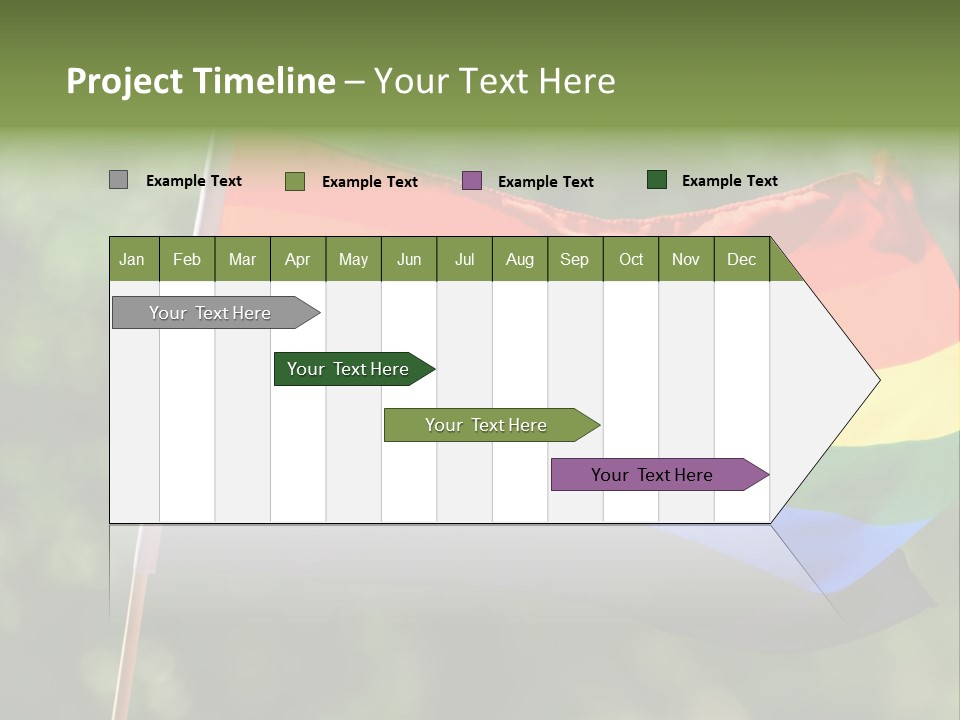 Project Timeline – Your Text Here

Example Text
Example Text
Example Text
Example Text

| Jan | Feb | Mar | Apr | May | Jun | Jul | Aug | Sep | Oct | Nov | Dec |
|---|---|---|---|---|---|---|---|---|---|---|---|

Your Text Here
Your Text Here
Your Text Here
Your Text Here